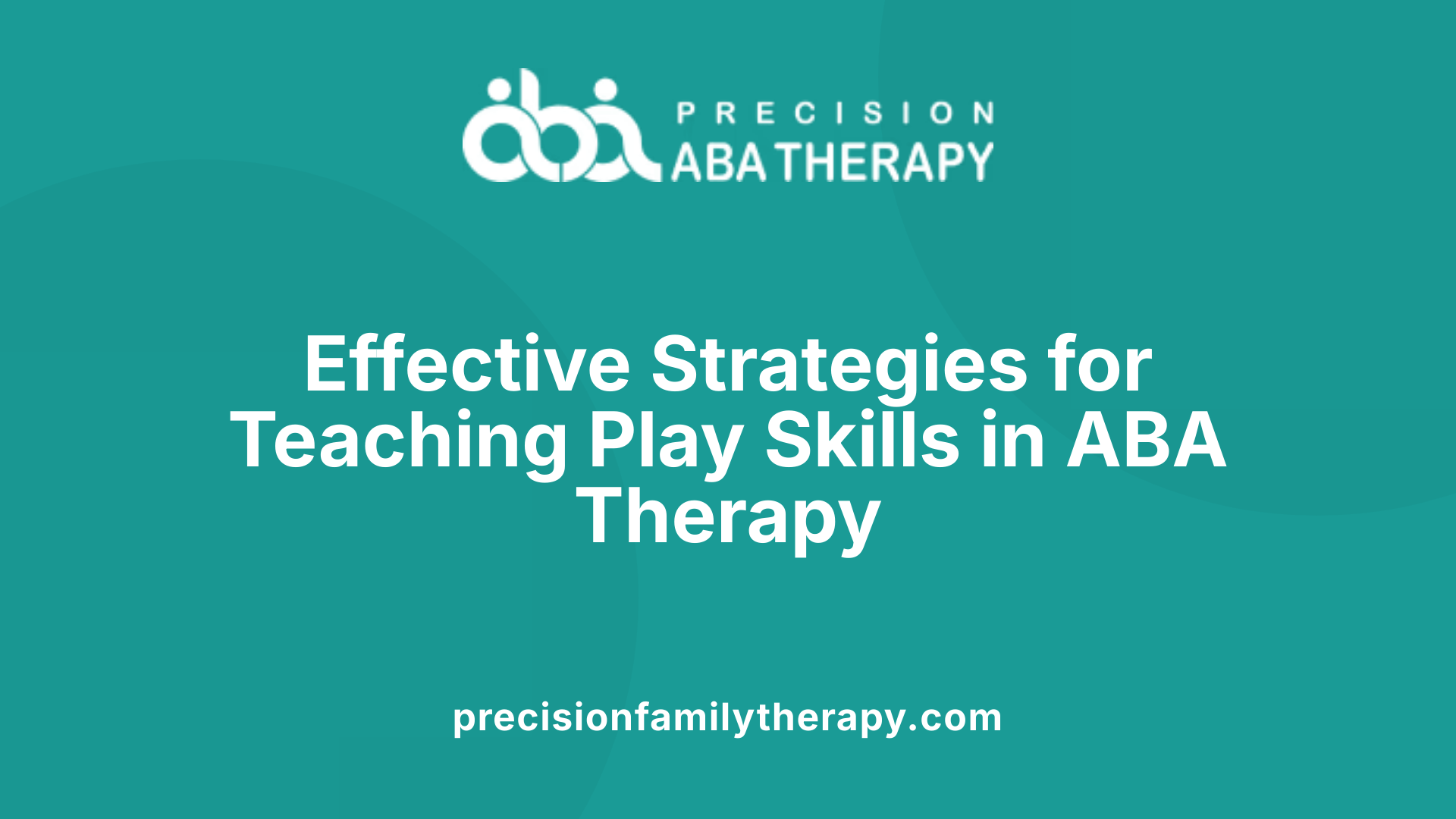 aba PRECISION
ABA THERAPY

Effective Strategies for Teaching Play Skills in ABA Therapy

precisionfamilytherapy.com